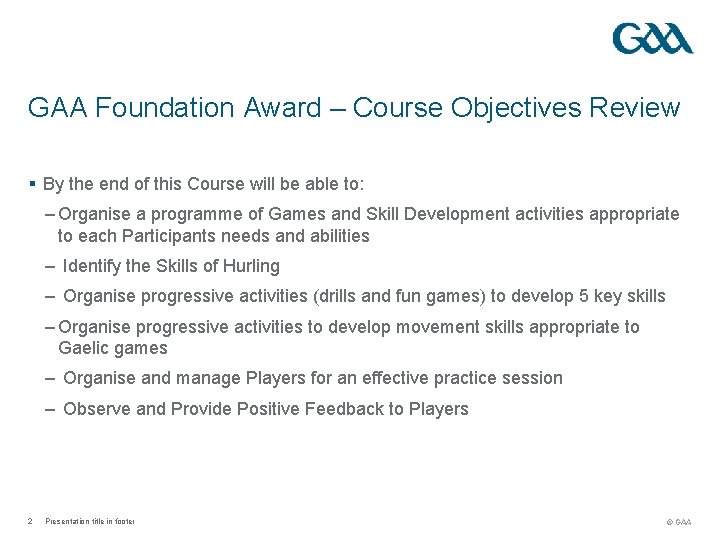 GAA

GAA Foundation Award – Course Objectives Review

▪ By the end of this Course will be able to:

– Organise a programme of Games and Skill Development activities appropriate to each Participants needs and abilities

– Identify the Skills of Hurling

– Organise progressive activities (drills and fun games) to develop 5 key skills

– Organise progressive activities to develop movement skills appropriate to Gaelic games

– Organise and manage Players for an effective practice session

– Observe and Provide Positive Feedback to Players

2 Presentation title in footer

© GAA